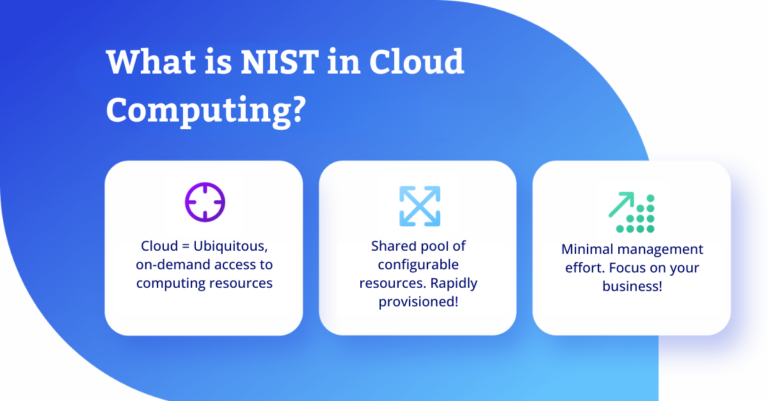 What is NIST in Cloud Computing?

Cloud = Ubiquitous, on-demand access to computing resources

Shared pool of configurable resources. Rapidly provisioned!

Minimal management effort. Focus on your business!